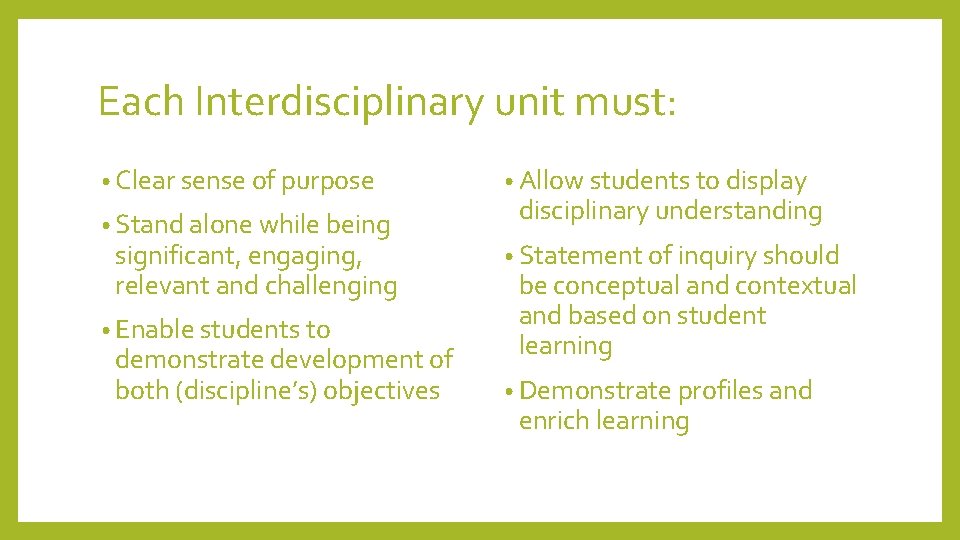 Each Interdisciplinary unit must:

• Clear sense of purpose

• Stand alone while being significant, engaging, relevant and challenging

• Enable students to demonstrate development of both (discipline's) objectives

• Allow students to display disciplinary understanding

• Statement of inquiry should be conceptual and contextual and based on student learning

• Demonstrate profiles and enrich learning